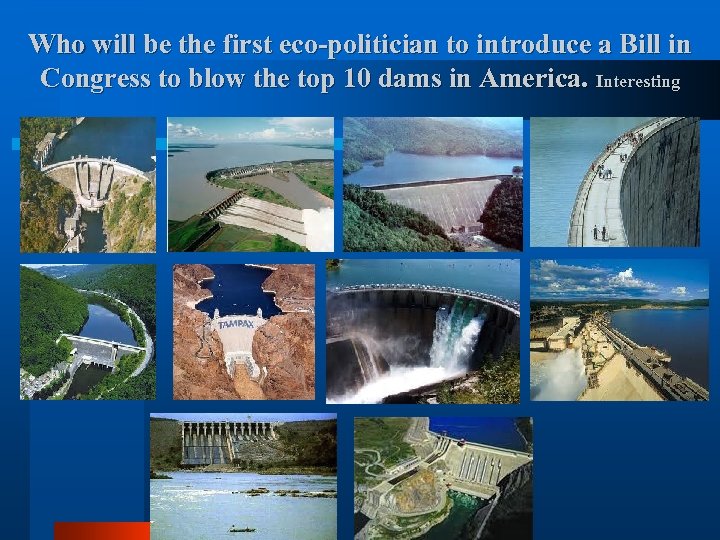 Who will be the first eco-politician to introduce a Bill in Congress to blow the top 10 dams in America. Interesting

TAMPAX